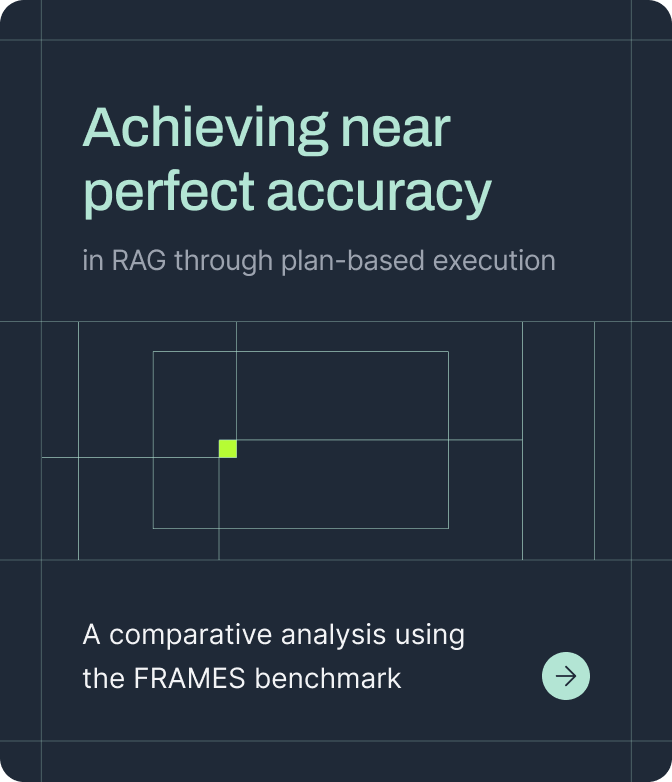 Achieving near perfect accuracy

in RAG through plan-based execution

A comparative analysis using the FRAMES benchmark